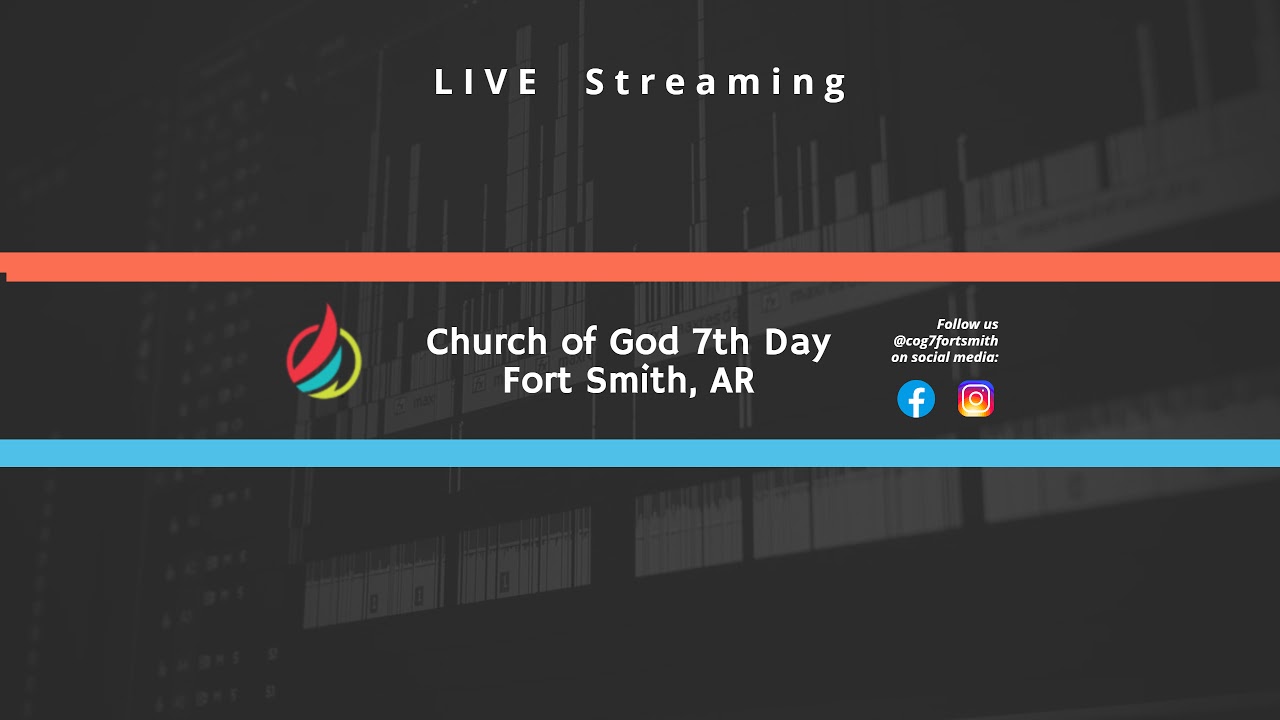 LIVE Streaming

Church of God 7th Day
Fort Smith, AR

Follow us @cog7fortsmith on social media: